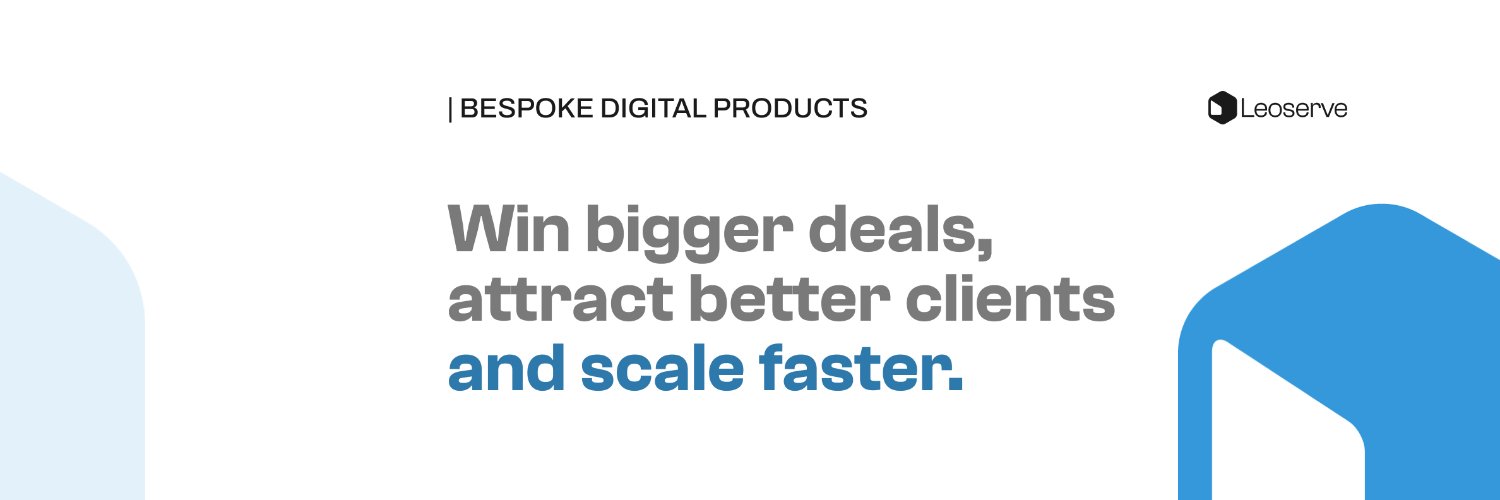 | BESPOKE DIGITAL PRODUCTS

Leoserve

Win bigger deals, attract better clients and scale faster.